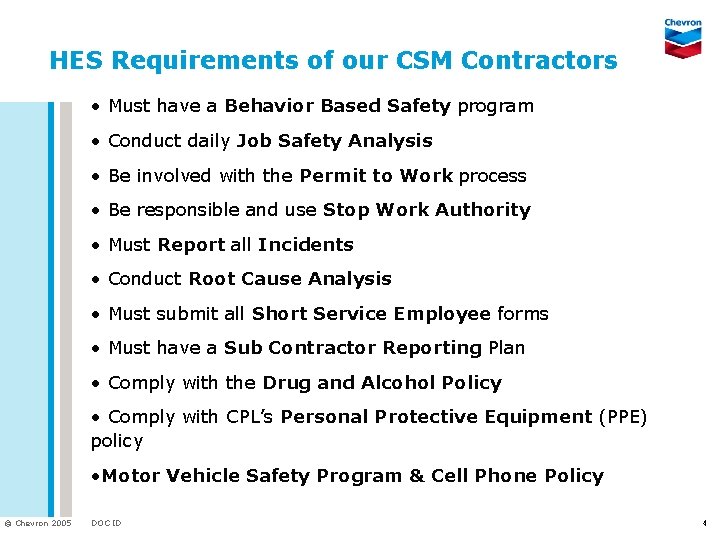 Chevron

HES Requirements of our CSM Contractors

• Must have a Behavior Based Safety program

• Conduct daily Job Safety Analysis

• Be involved with the Permit to Work process

• Be responsible and use Stop Work Authority

• Must Report all Incidents

• Conduct Root Cause Analysis

• Must submit all Short Service Employee forms

• Must have a Sub Contractor Reporting Plan

• Comply with the Drug and Alcohol Policy

• Comply with CPL's Personal Protective Equipment (PPE) policy

•Motor Vehicle Safety Program & Cell Phone Policy

© Chevron 2005 DOC ID 4